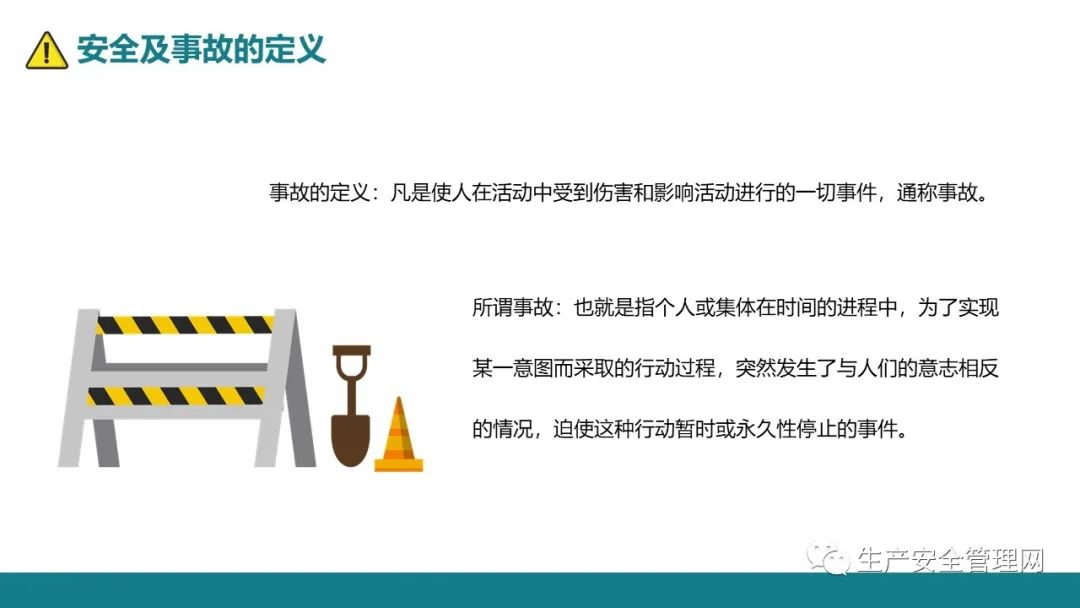 安全及事故的定义

事故的定义：凡是使人在活动中受到伤害和影响活动进行的一切事件，通称事故。

所谓事故：也就是指个人或集体在时间的进程中，为了实现某一意图而采取的行动过程，突然发生了与人们的意志相反的情况，迫使这种行动暂时或永久性停止的事件。

生产安全管理网